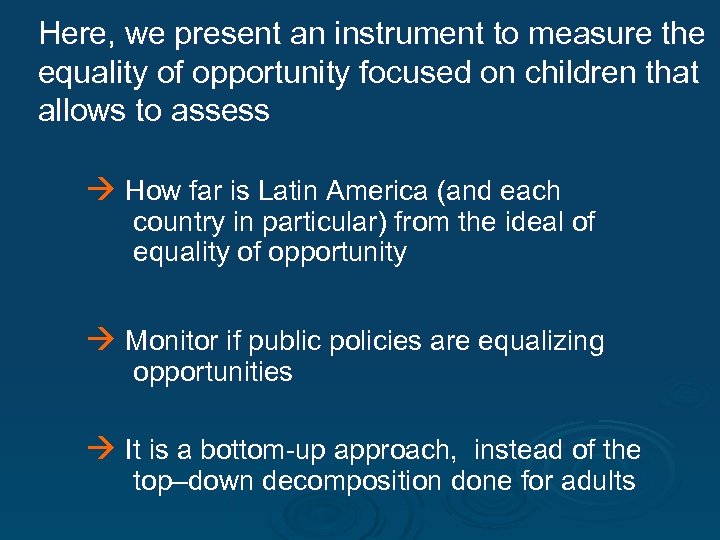 Here, we present an instrument to measure the equality of opportunity focused on children that allows to assess

→ How far is Latin America (and each country in particular) from the ideal of equality of opportunity

→ Monitor if public policies are equalizing opportunities

→ It is a bottom-up approach, instead of the top–down decomposition done for adults